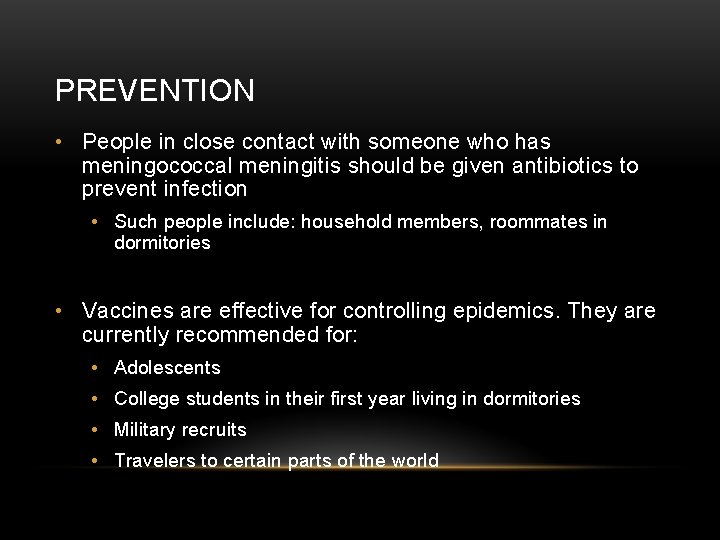 PREVENTION

• People in close contact with someone who has meningococcal meningitis should be given antibiotics to prevent infection

• Such people include: household members, roommates in dormitories

• Vaccines are effective for controlling epidemics. They are currently recommended for:

• Adolescents

• College students in their first year living in dormitories

• Military recruits

• Travelers to certain parts of the world